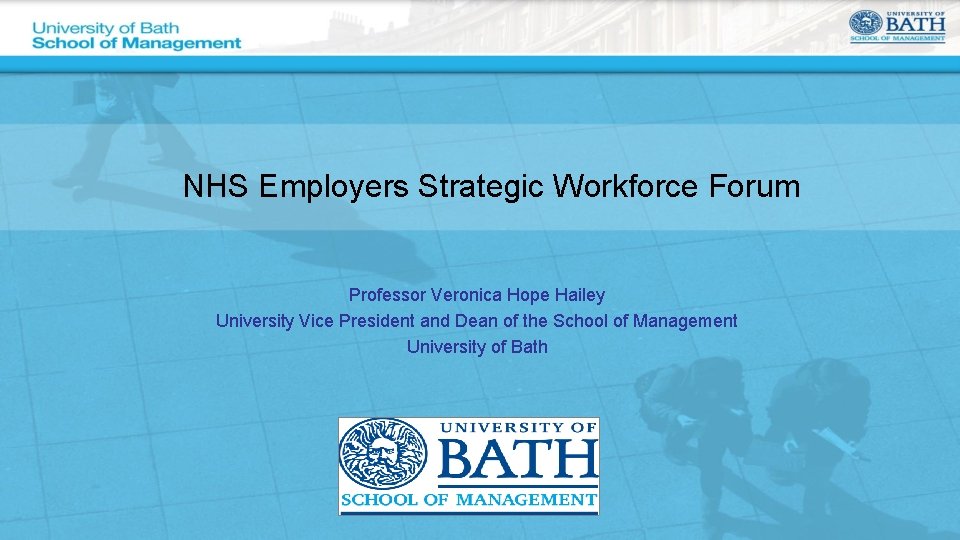 University of Bath
School of Management

UNIVERSITY OF BATH
SCHOOL OF MANAGEMENT

NHS Employers Strategic Workforce Forum

Professor Veronica Hope Hailey
University Vice President and Dean of the School of Management
University of Bath

UNIVERSITY OF BATH
SCHOOL OF MANAGEMENT